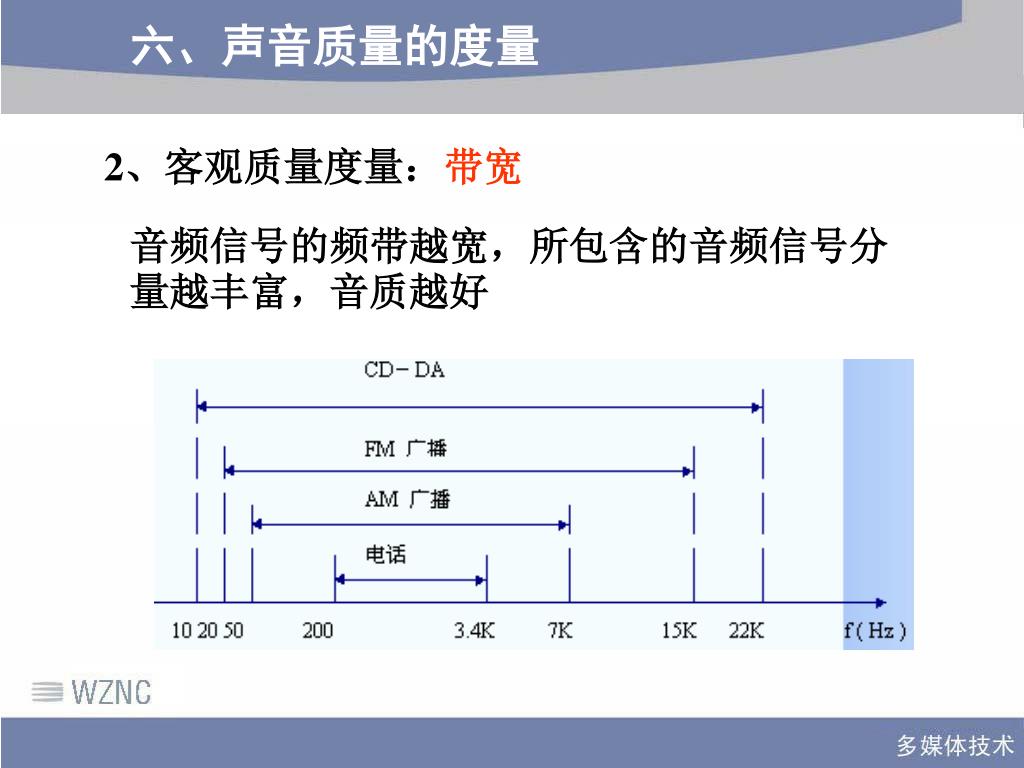 六、声音质量的度量

2、客观质量度量：带宽

音频信号的频带越宽，所包含的音频信号分量越丰富，音质越好

CD－DA

FM 广播

AM 广播

电话

10 20 50 200 3.4K 7K 15K 22K f(Hz)

WZNC

多媒体技术